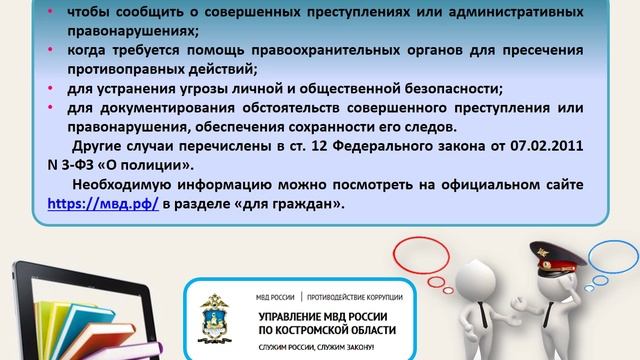 • чтобы сообщить о совершенных преступлениях или административных правонарушениях;
• когда требуется помощь правоохранительных органов для пресечения противоправных действий;
• для устранения угрозы личной и общественной безопасности;
• для документирования обстоятельств совершенного преступления или правонарушения, обеспечения сохранности его следов.

Другие случаи перечислены в ст. 12 Федерального закона от 07.02.2011 N 3-ФЗ «О полиции».

Необходимую информацию можно посмотреть на официальном сайте https://мвд.рф/ в разделе «для граждан».

МВД РОССИИ | ПРОТИВОДЕЙСТВИЕ КОРРУПЦИИ
УПРАВЛЕНИЕ МВД РОССИИ ПО КОСТРОМСКОЙ ОБЛАСТИ
СЛУЖИМ РОССИИ, СЛУЖИМ ЗАКОНУ!